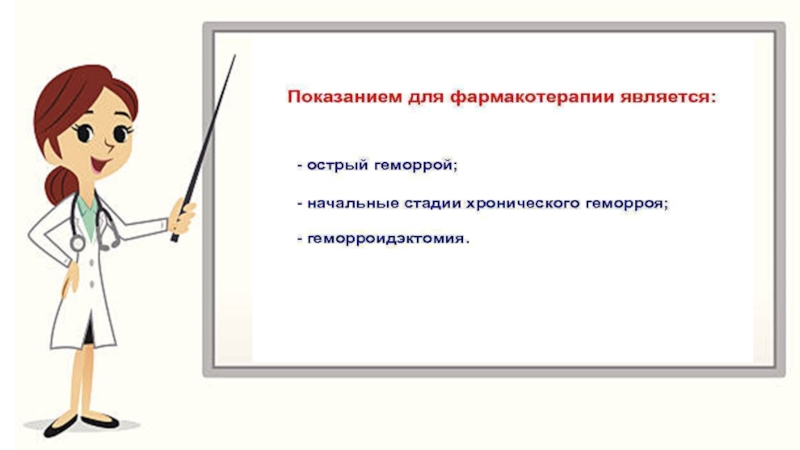 Показанием для фармакотерапии является:

- острый геморрой;

- начальные стадии хронического геморроя;

- геморроидэктомия.